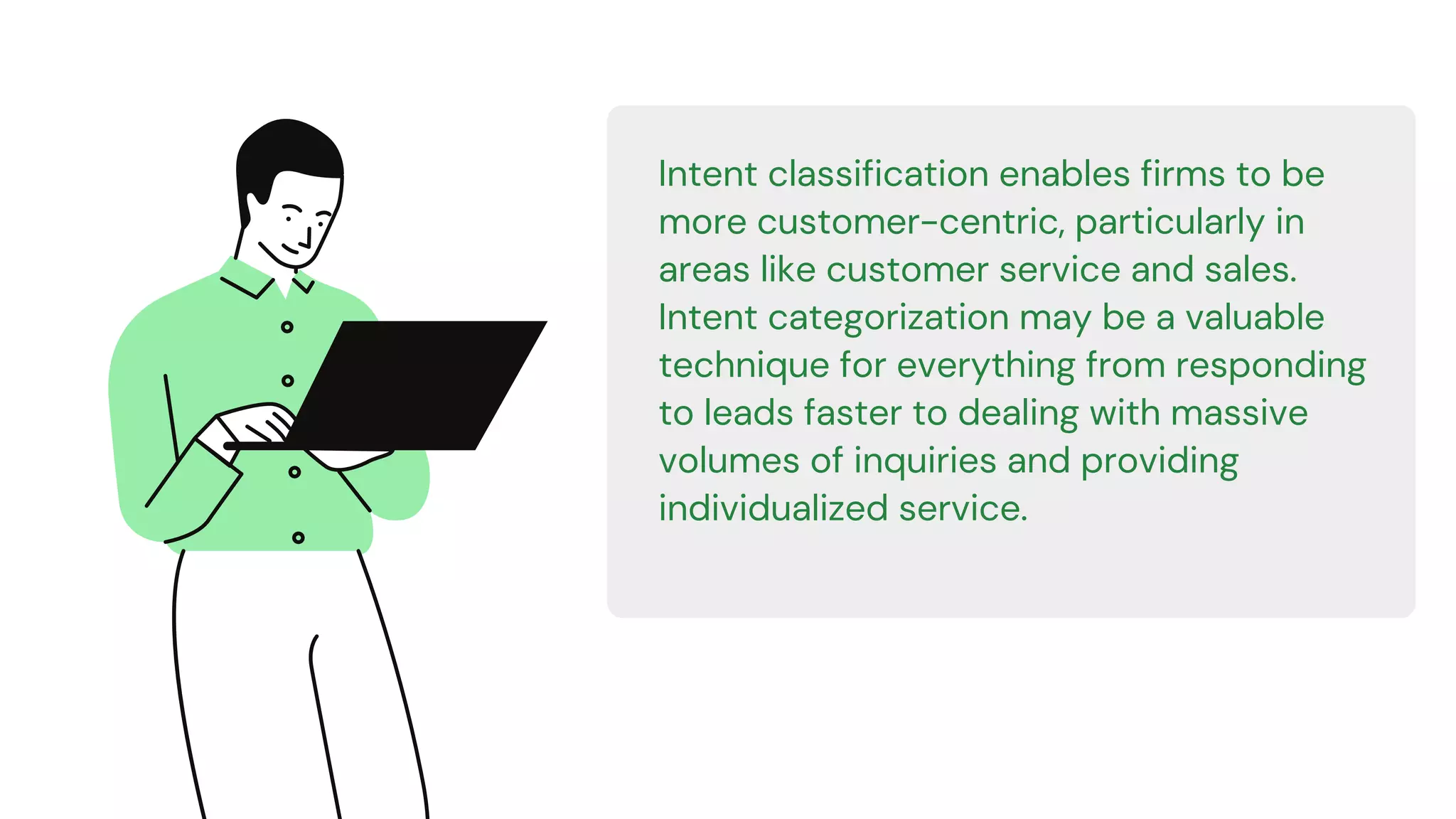 Intent classification enables firms to be more customer-centric, particularly in areas like customer service and sales. Intent categorization may be a valuable technique for everything from responding to leads faster to dealing with massive volumes of inquiries and providing individualized service.